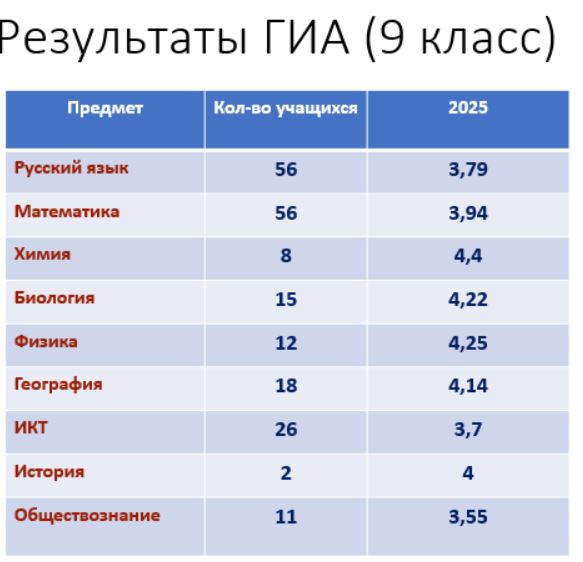 Результаты ГИА (9 класс)

| Предмет | Кол-во учащихся | 2025 |
|---|---|---|
| Русский язык | 56 | 3,79 |
| Математика | 56 | 3,94 |
| Химия | 8 | 4,4 |
| Биология | 15 | 4,22 |
| Физика | 12 | 4,25 |
| География | 18 | 4,14 |
| ИКТ | 26 | 3,7 |
| История | 2 | 4 |
| Обществознание | 11 | 3,55 |